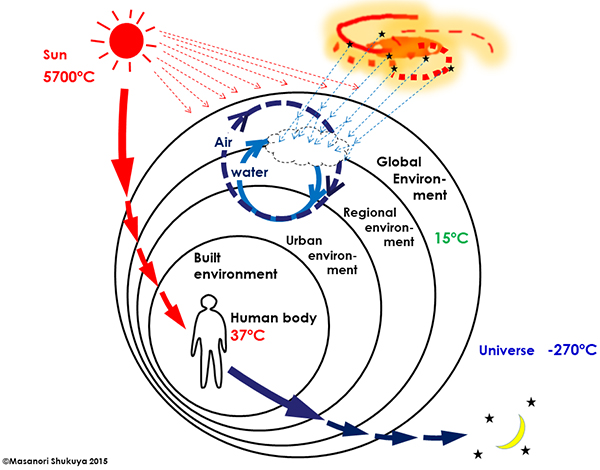 Sun
5700°C

Air
water

Global Environment

Regional environment

15°C

Urban environment

Built environment

Human body
37°C

Universe -270°C

©Masanori Shukuya 2015